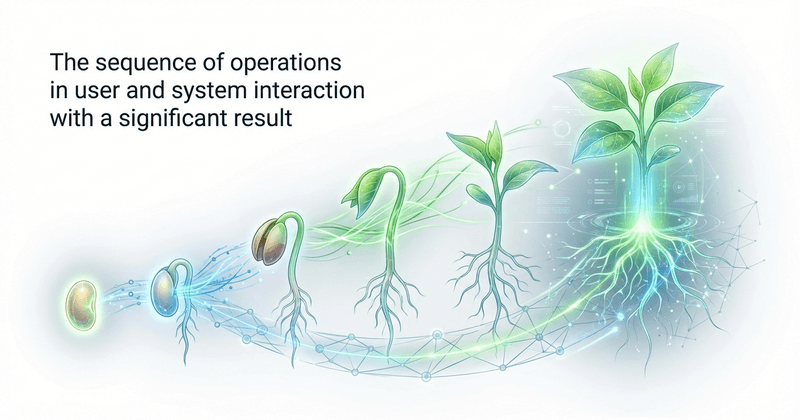 The sequence of operations in user and system interaction with a significant result